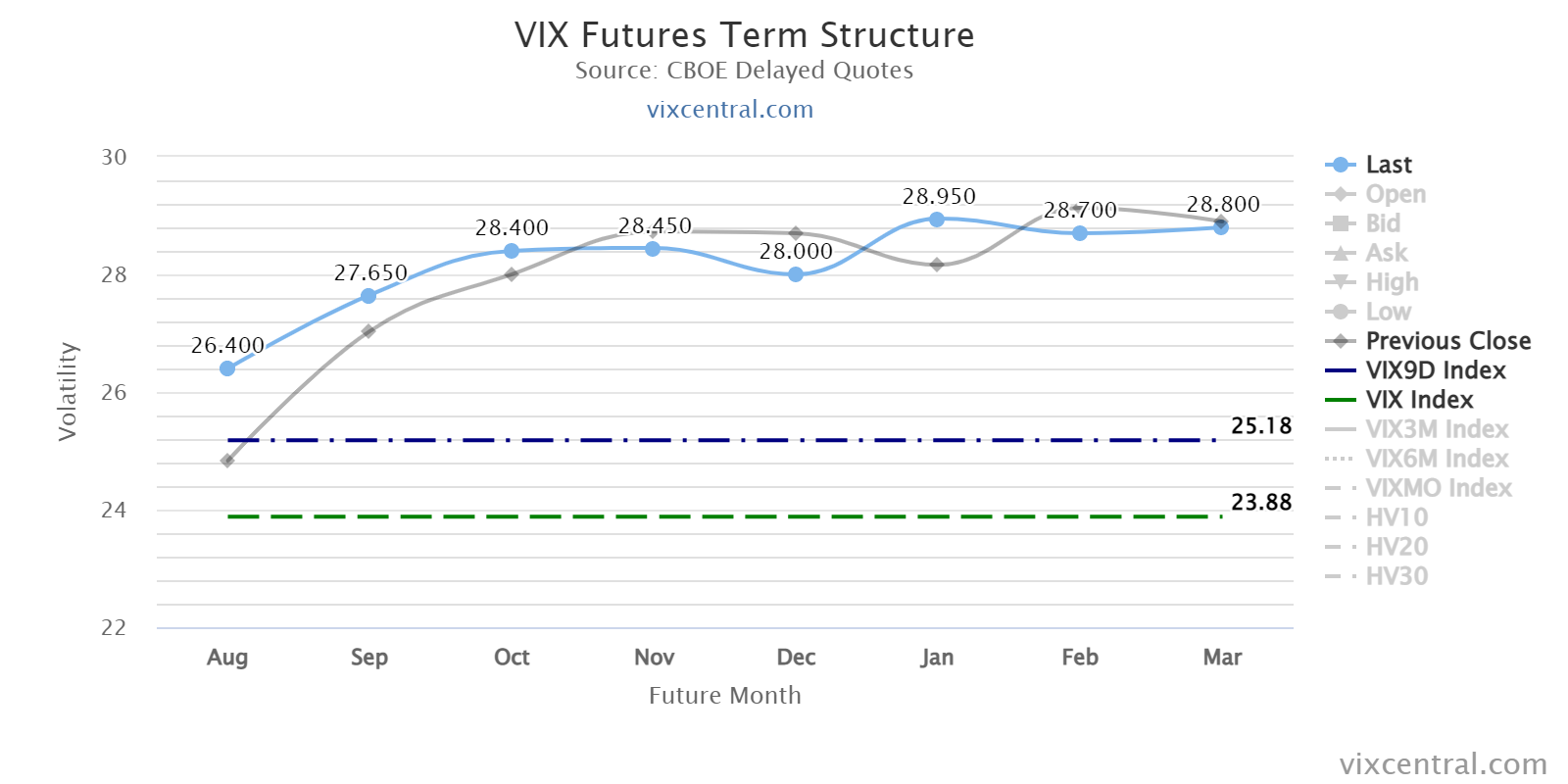 VIX Futures Term Structure
Source: CBOE Delayed Quotes
vixcentral.com

Volatility

30
28
26
24
22

26.400
27.650
28.400
28.450
28.000
28.950
28.700
28.800
25.18
23.88

Aug Sep Oct Nov Dec Jan Feb Mar

Future Month

Last
Open
Bid
Ask
High
Low
Previous Close
VIX9D Index
VIX Index
VIX3M Index
VIX6M Index
VIXMO Index
HV10
HV20
HV30

vixcentral.com